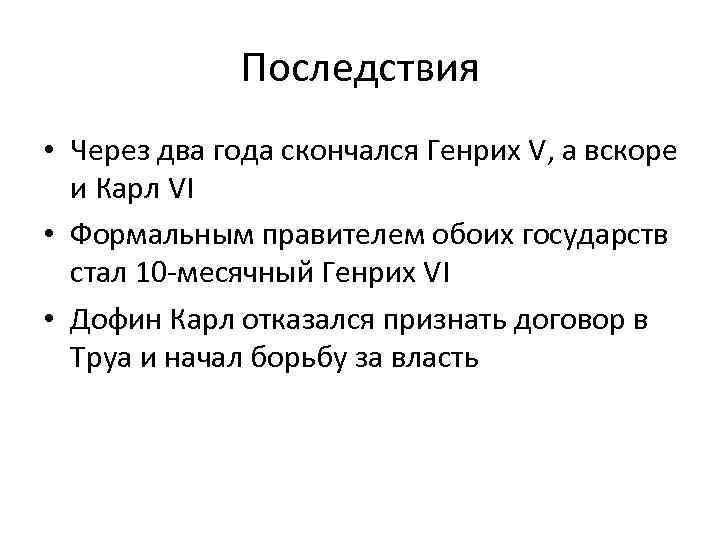 Последствия

• Через два года скончался Генрих V, а вскоре и Карл VI
• Формальным правителем обоих государств стал 10-месячный Генрих VI
• Дофин Карл отказался признать договор в Труа и начал борьбу за власть